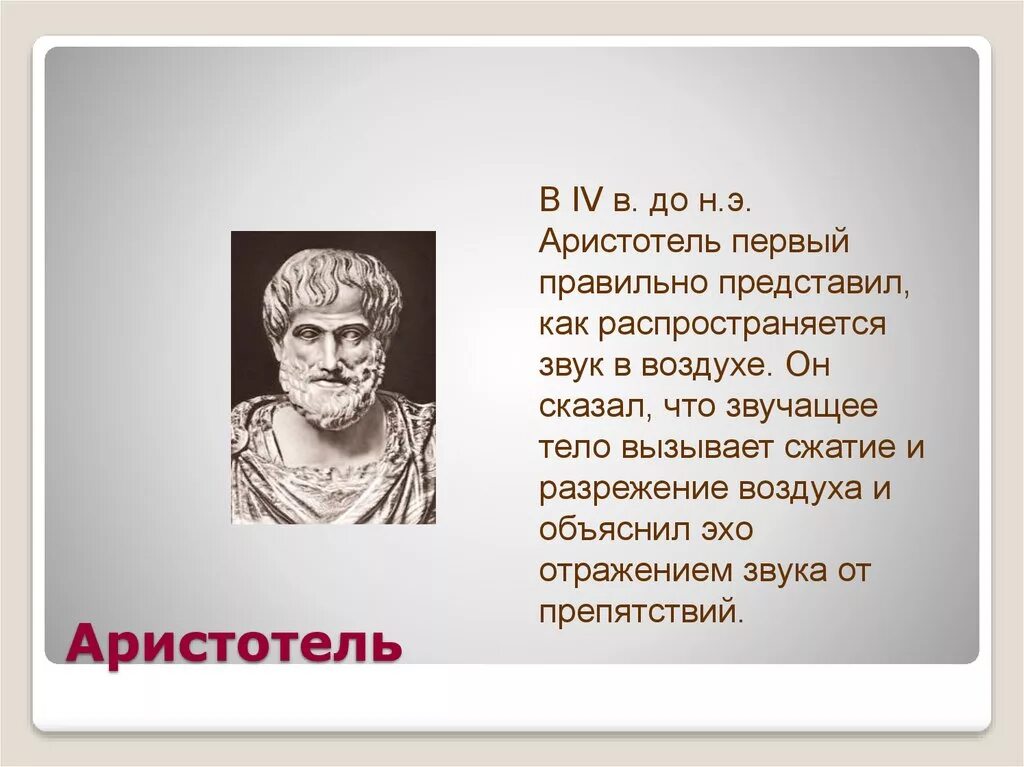 В IV в. до н.э. Аристотель первый правильно представил, как распространяется звук в воздухе. Он сказал, что звучащее тело вызывает сжатие и разрежение воздуха и объяснил эхо отражением звука от препятствий.

Аристотель